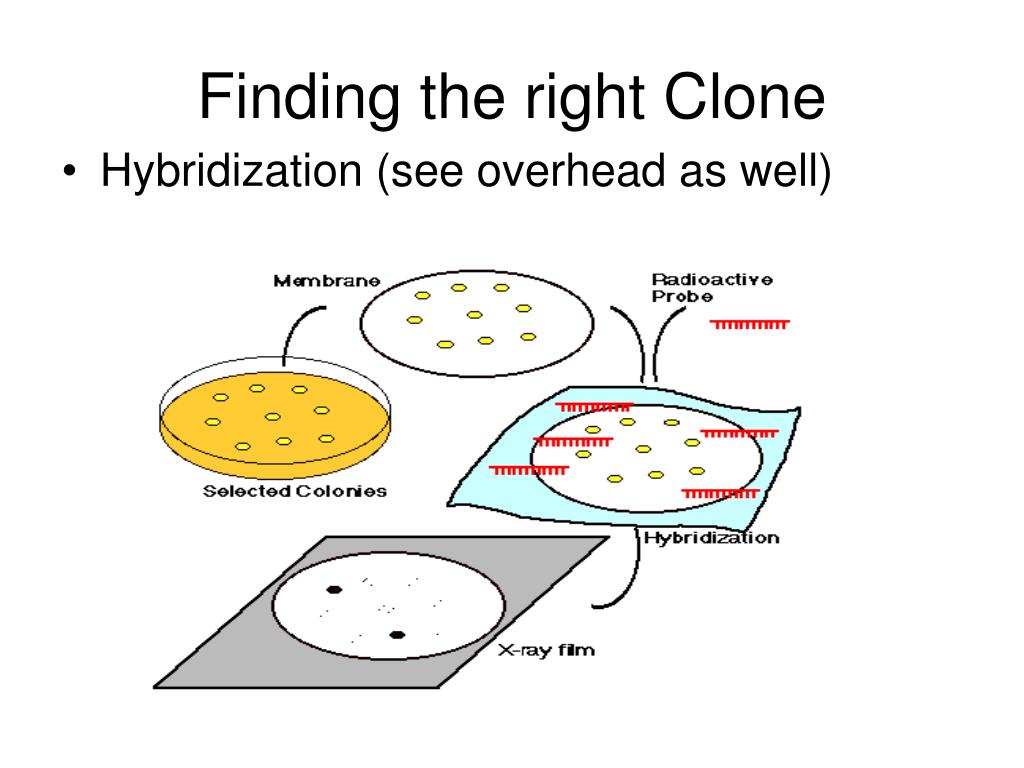 Finding the right Clone

• Hybridization (see overhead as well)

Membrane

Radioactive Probe

Selected Colonies

Hybridization

X-ray film